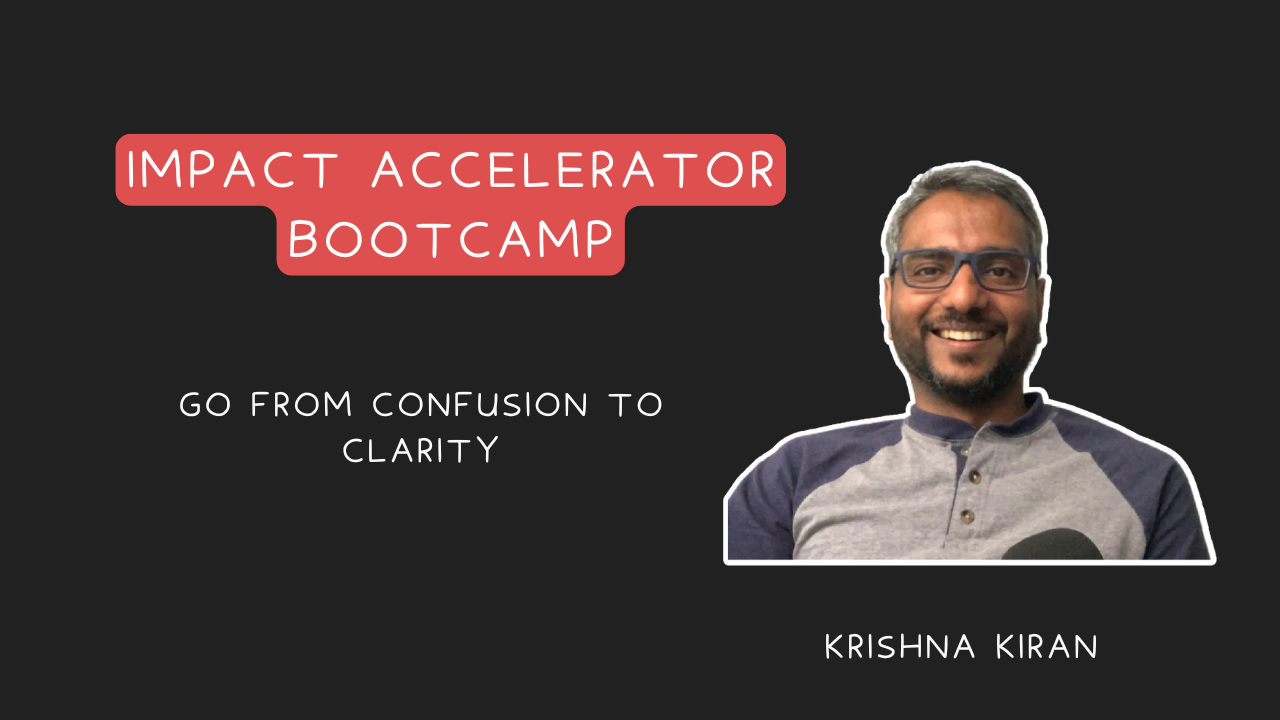 IMPACT ACCELERATOR BOOTCAMP

GO FROM CONFUSION TO CLARITY

KRISHNA KIRAN